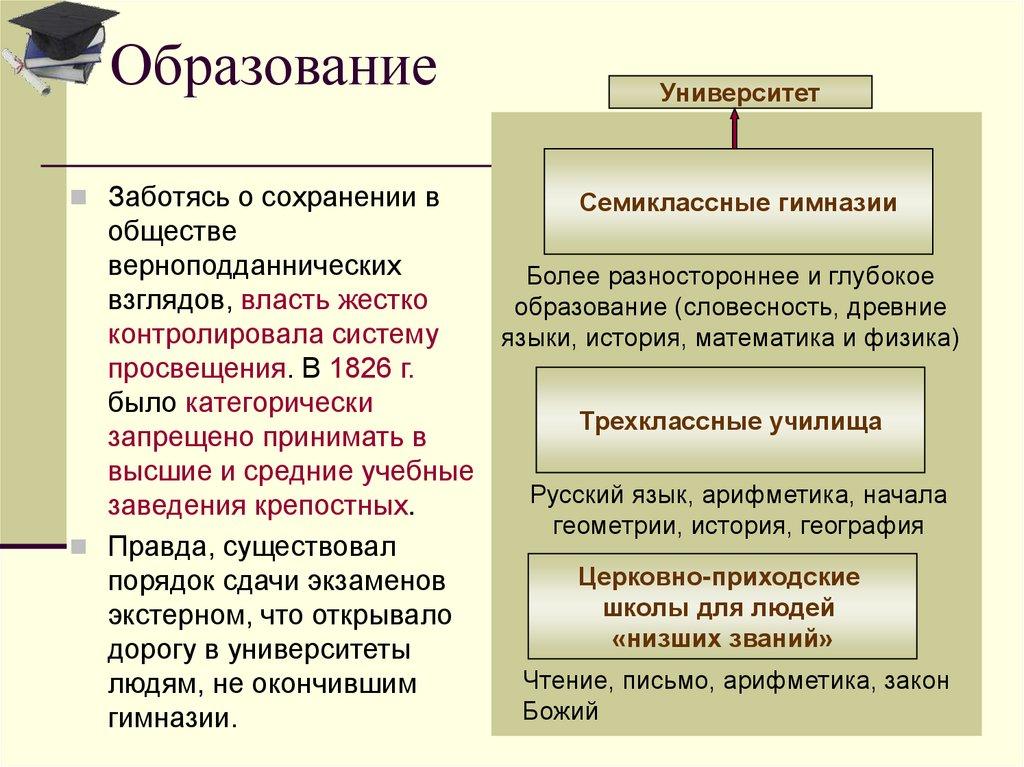 Образование

Заботясь о сохранении в обществе верноподданнических взглядов, власть жестко контролировала систему просвещения. В 1826 г. было категорически запрещено принимать в высшие и средние учебные заведения крепостных.

Правда, существовал порядок сдачи экзаменов экстерном, что открывало дорогу в университеты людям, не окончившим гимназии.

Университет

Семиклассные гимназии

Более разностороннее и глубокое образование (словесность, древние языки, история, математика и физика)

Трехклассные училища

Русский язык, арифметика, начала геометрии, история, география

Церковно-приходские школы для людей «низших званий»

Чтение, письмо, арифметика, закон Божий